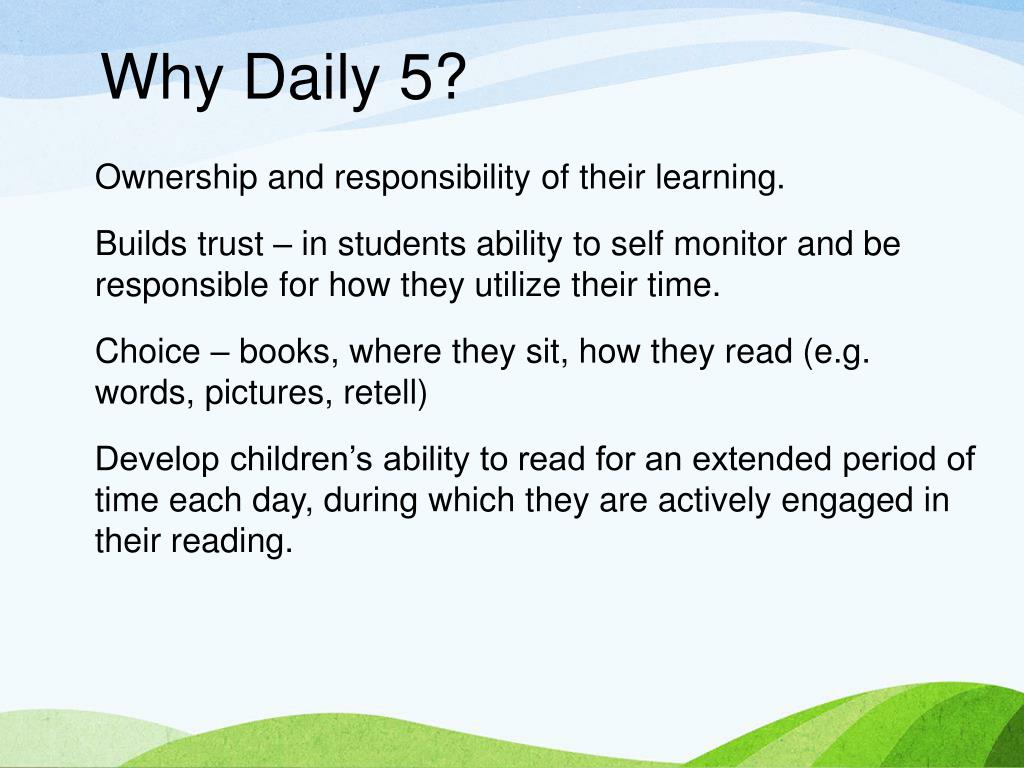 Why Daily 5?

Ownership and responsibility of their learning.

Builds trust – in students ability to self monitor and be responsible for how they utilize their time.

Choice – books, where they sit, how they read (e.g. words, pictures, retell)

Develop children’s ability to read for an extended period of time each day, during which they are actively engaged in their reading.